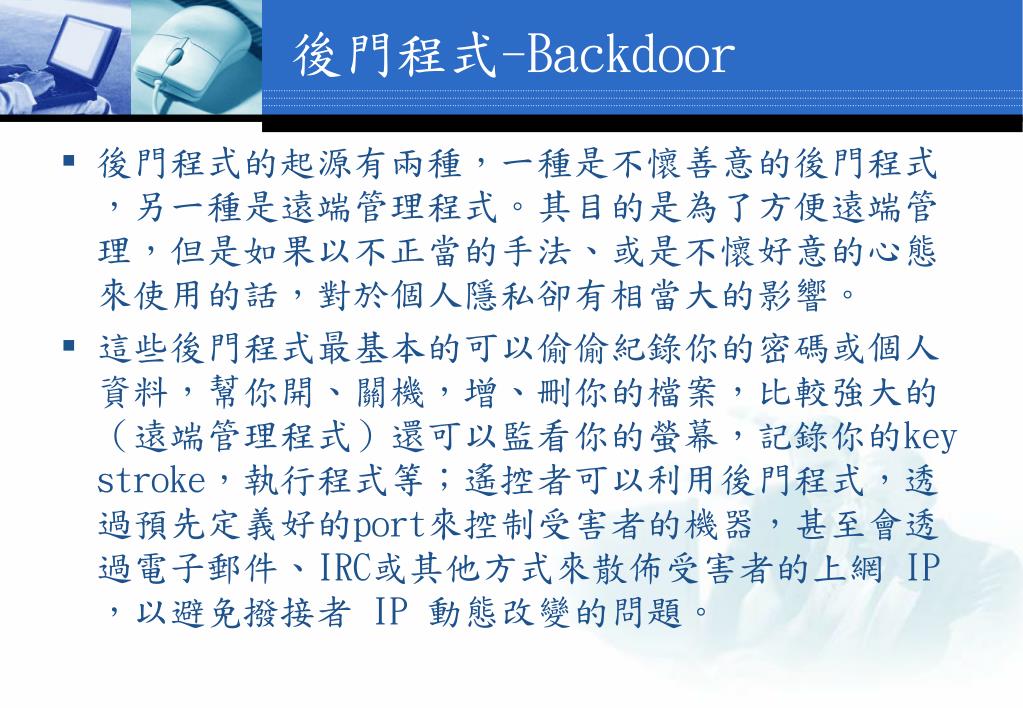 後門程式-Backdoor

▪ 後門程式的起源有兩種，一種是不懷善意的後門程式，另一種是遠端管理程式。其目的是為了方便遠端管理，但是如果以不正當的手法、或是不懷好意的心態來使用的話，對於個人隱私卻有相當大的影響。

▪ 這些後門程式最基本的可以偷偷紀錄你的密碼或個人資料，幫你開、關機，增、刪你的檔案，比較強大的（遠端管理程式）還可以監看你的螢幕，記錄你的key stroke，執行程式等；遙控者可以利用後門程式，透過預先定義好的port來控制受害者的機器，甚至會透過電子郵件、IRC或其他方式來散佈受害者的上網 IP，以避免撥接者 IP 動態改變的問題。